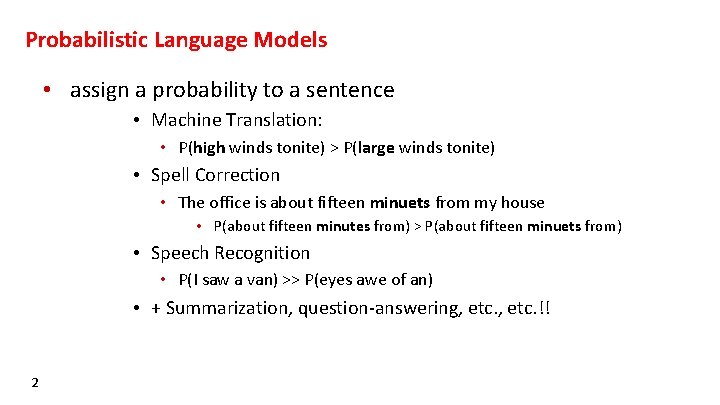 Probabilistic Language Models

• assign a probability to a sentence

• Machine Translation:

• P(high winds tonite) > P(large winds tonite)

• Spell Correction

• The office is about fifteen minuets from my house

• P(about fifteen minutes from) > P(about fifteen minuets from)

• Speech Recognition

• P(I saw a van) >> P(eyes awe of an)

• + Summarization, question-answering, etc., etc.!!

2